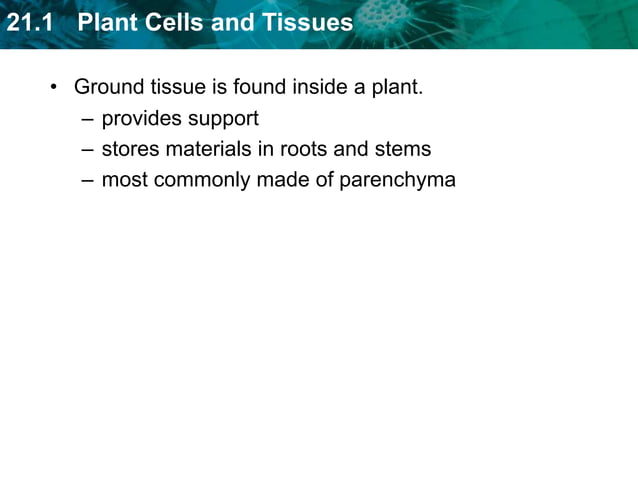 21.1 Plant Cells and Tissues

• Ground tissue is found inside a plant.
– provides support
– stores materials in roots and stems
– most commonly made of parenchyma